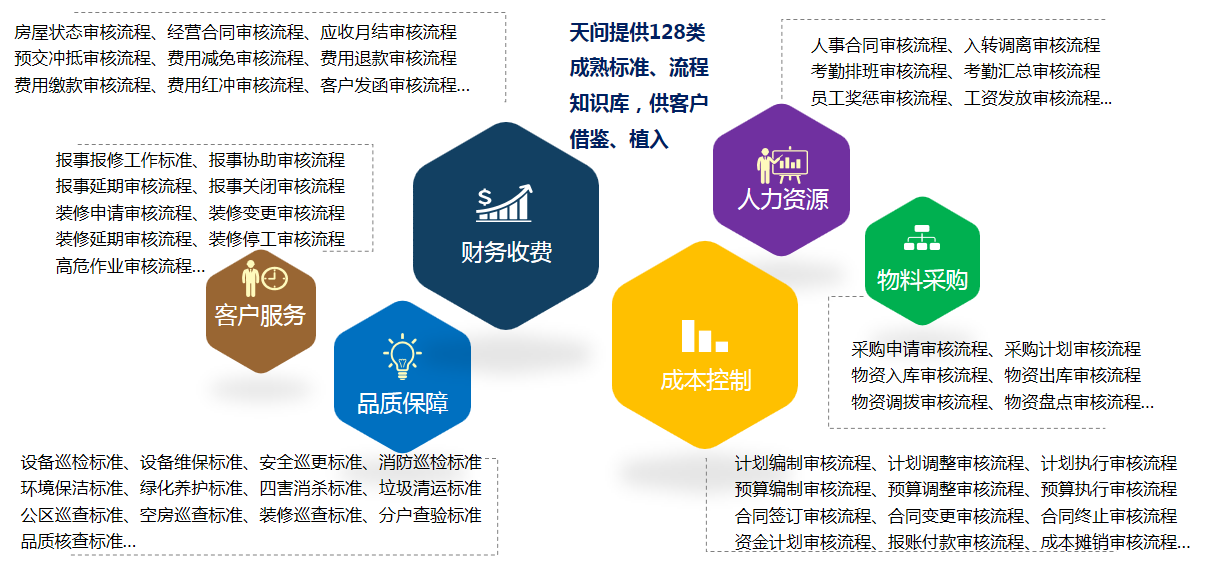 房屋状态审核流程、经营合同审核流程、应收月结审核流程
预交冲抵审核流程、费用减免审核流程、费用退款审核流程
费用缴款审核流程、费用红冲审核流程、客户发函审核流程...

天问提供128类成熟标准、流程知识库，供客户借鉴、植入

人事合同审核流程、入转调离审核流程
考勤排班审核流程、考勤汇总审核流程
员工奖惩审核流程、工资发放审核流程...

报事报修工作标准、报事协助审核流程
报事延期审核流程、报事关闭审核流程
装修申请审核流程、装修变更审核流程
装修延期审核流程、装修停工审核流程
高危作业审核流程...

财务收费

人力资源

物料采购

客户服务

品质保障

成本控制

采购申请审核流程、采购计划审核流程
物资入库审核流程、物资出库审核流程
物资调拨审核流程、物资盘点审核流程...

设备巡检标准、设备维保标准、安全巡更标准、消防巡检标准
环境保洁标准、绿化养护标准、四害消杀标准、垃圾清运标准
公区巡查标准、空房巡查标准、装修巡查标准、分户查验标准
品质核查标准...

计划编制审核流程、计划调整审核流程、计划执行审核流程
预算编制审核流程、预算调整审核流程、预算执行审核流程
合同签订审核流程、合同变更审核流程、合同终止审核流程
资金计划审核流程、报账付款审核流程、成本摊销审核流程...